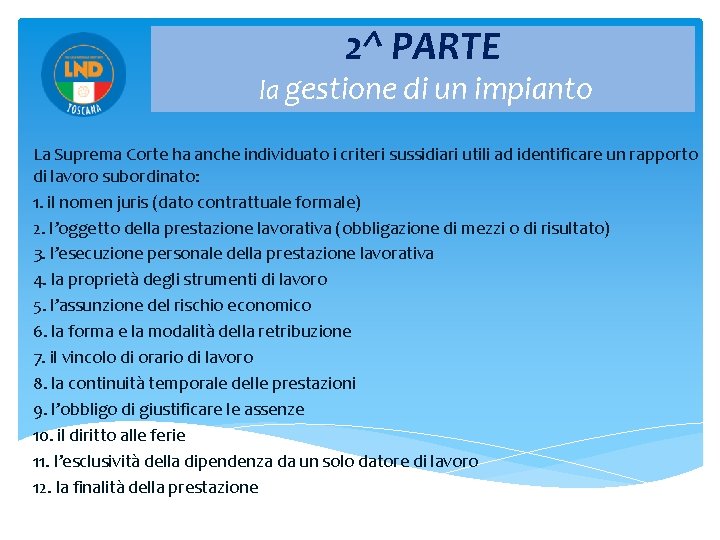 LND
TOSCANA

2^ PARTE
la gestione di un impianto

La Suprema Corte ha anche individuato i criteri sussidiari utili ad identificare un rapporto di lavoro subordinato:
1. il nomen juris (dato contrattuale formale)
2. l'oggetto della prestazione lavorativa (obbligazione di mezzi o di risultato)
3. l'esecuzione personale della prestazione lavorativa
4. la proprietà degli strumenti di lavoro
5. l'assunzione del rischio economico
6. la forma e la modalità della retribuzione
7. il vincolo di orario di lavoro
8. la continuità temporale delle prestazioni
9. l'obbligo di giustificare le assenze
10. il diritto alle ferie
11. l'esclusività della dipendenza da un solo datore di lavoro
12. la finalità della prestazione